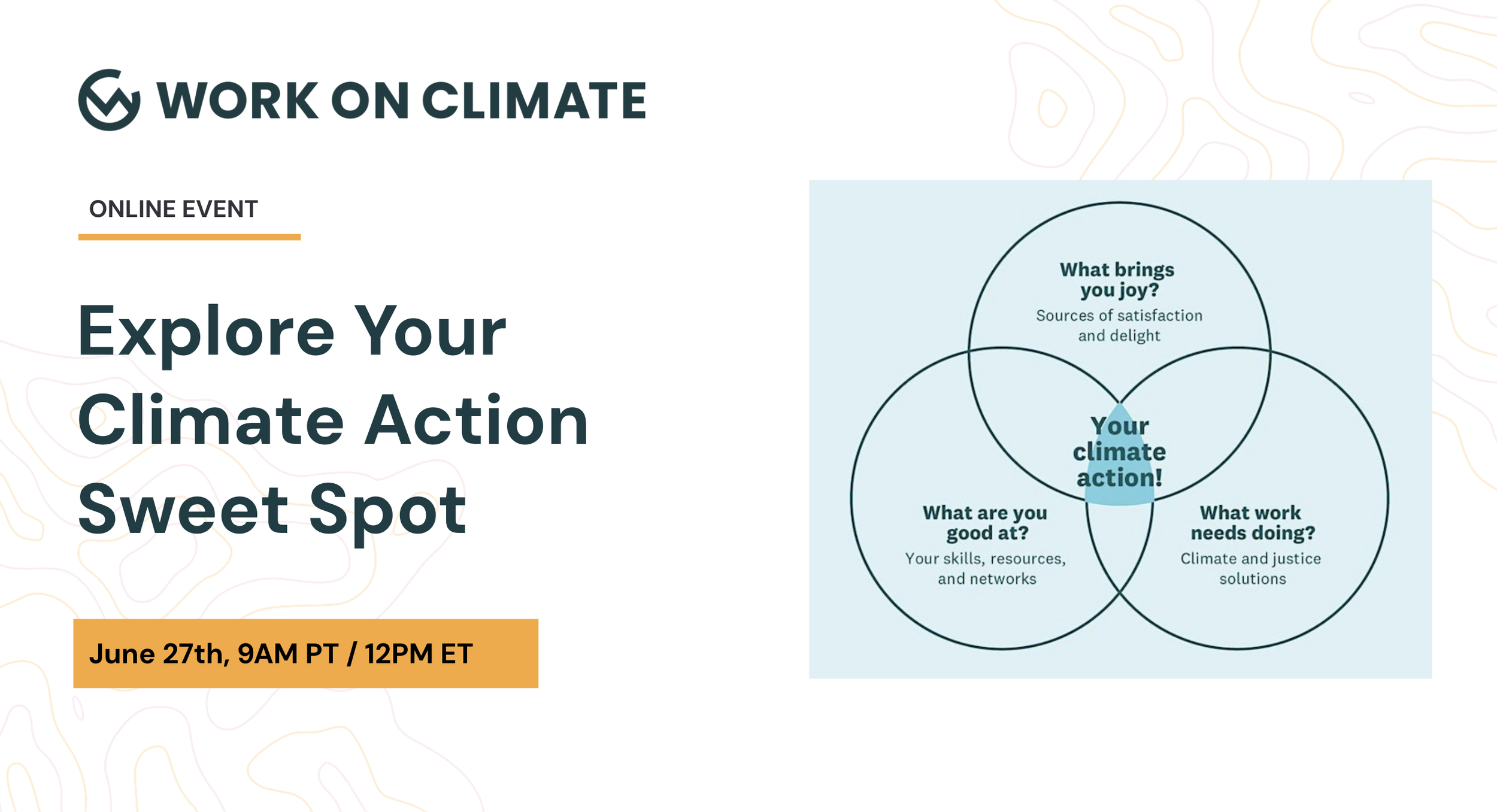 WORK ON CLIMATE

ONLINE EVENT

Explore Your Climate Action Sweet Spot

June 27th, 9AM PT / 12PM ET

What brings you joy?
Sources of satisfaction and delight

Your climate action!

What are you good at?
Your skills, resources, and networks

What work needs doing?
Climate and justice solutions